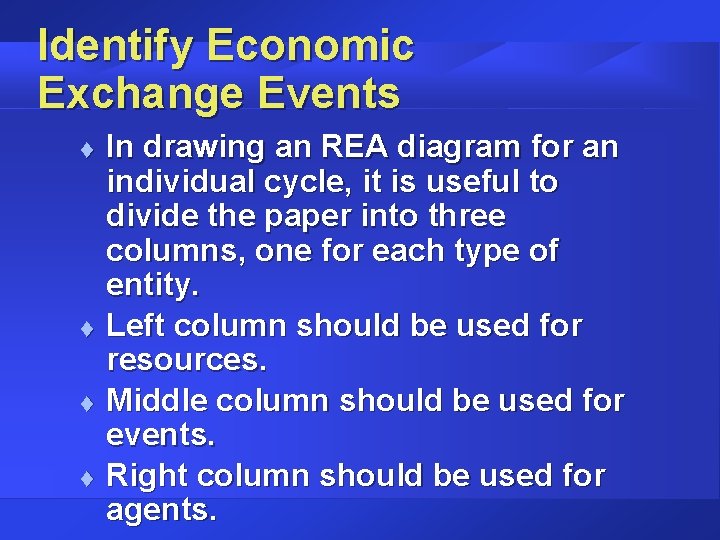 Identify Economic Exchange Events

♦ In drawing an REA diagram for an individual cycle, it is useful to divide the paper into three columns, one for each type of entity.

♦ Left column should be used for resources.

♦ Middle column should be used for events.

♦ Right column should be used for agents.